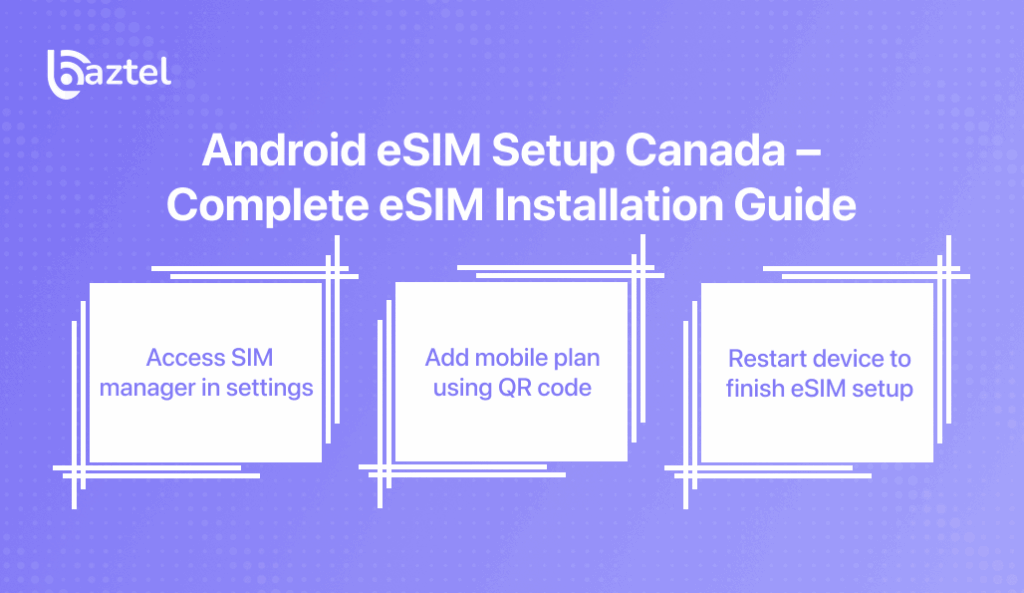 baztel

Android eSIM Setup Canada – Complete eSIM Installation Guide

Access SIM manager in settings

Add mobile plan using QR code

Restart device to finish eSIM setup